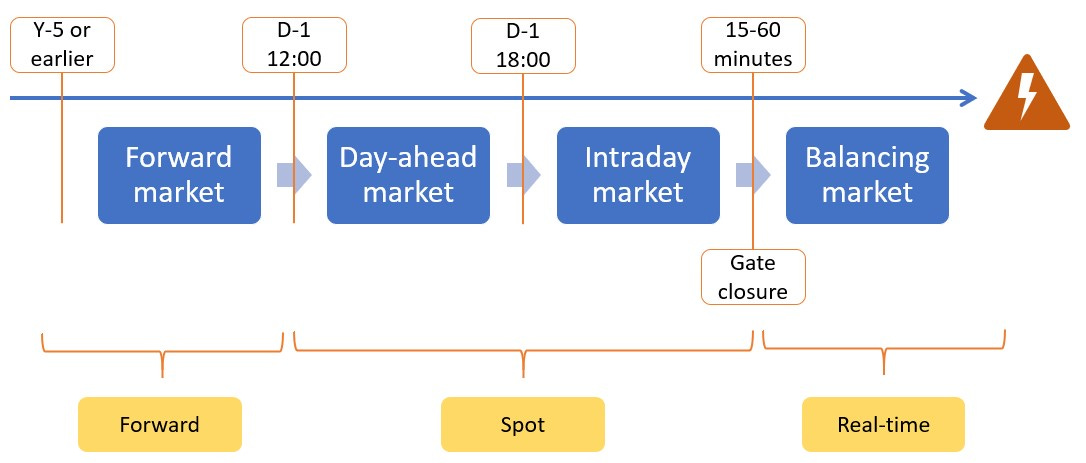 Y-5 or earlier

D-1 12:00

D-1 18:00

15-60 minutes

Forward market

Day-ahead market

Intraday market

Balancing market

Gate closure

Forward

Spot

Real-time